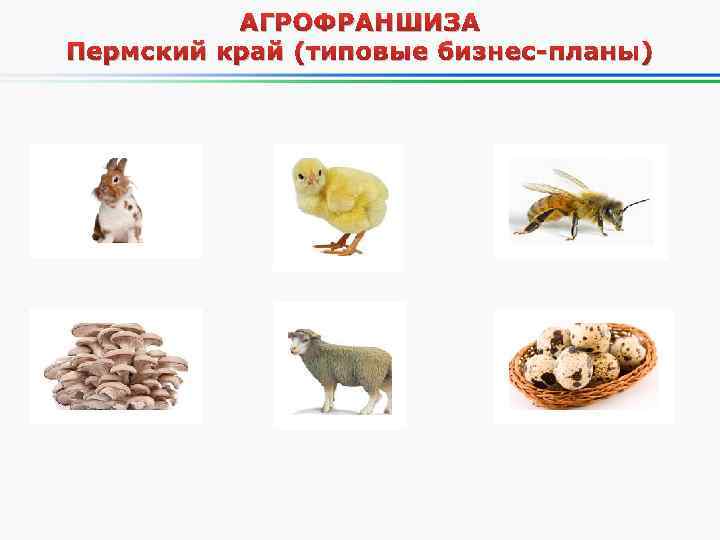 АГРОФРАНШИЗА
Пермский край (типовые бизнес-планы)